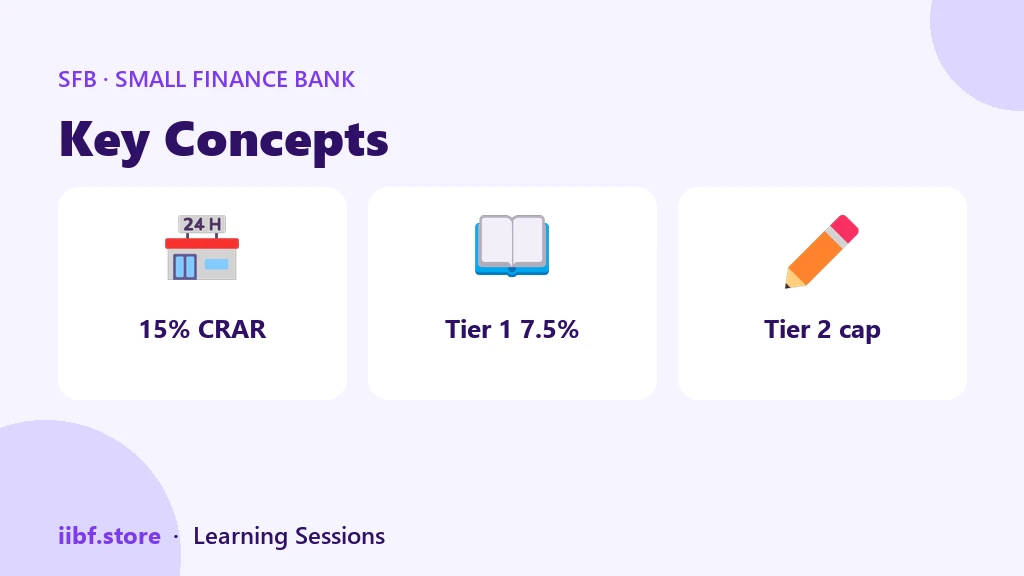 SFB · SMALL FINANCE BANK

Key Concepts

24 H

15% CRAR

Tier 1 7.5%

Tier 2 cap

iibf.store · Learning Sessions